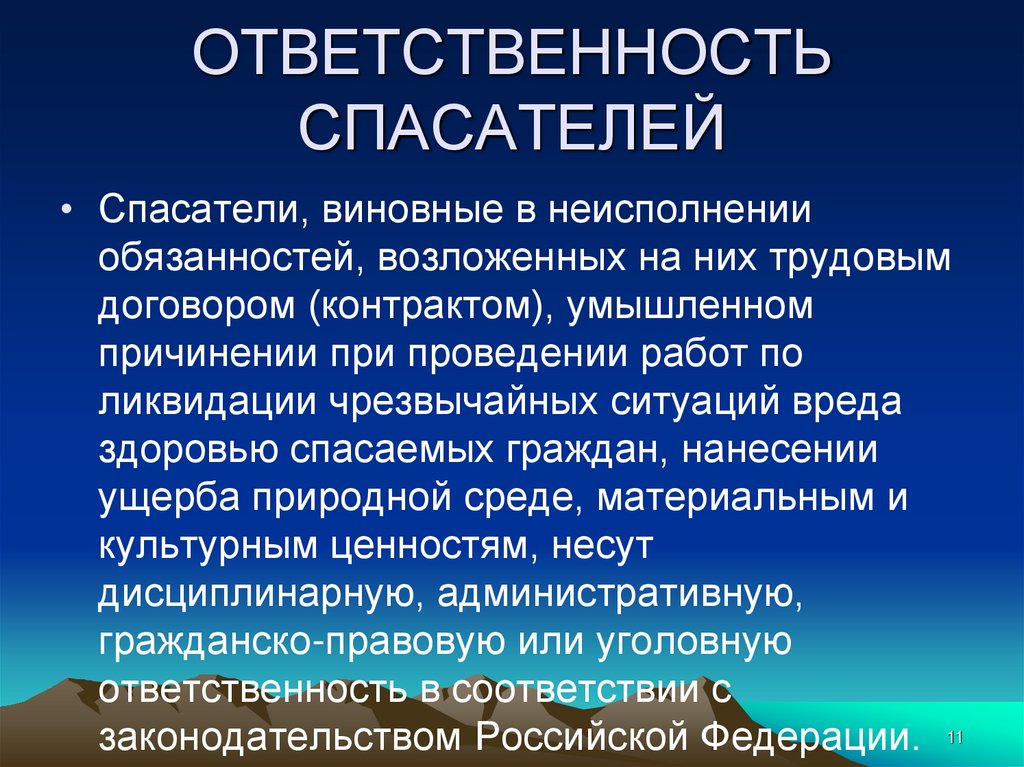 ОТВЕТСТВЕННОСТЬ СПАСАТЕЛЕЙ

• Спасатели, виновные в неисполнении обязанностей, возложенных на них трудовым договором (контрактом), умышленном причинении при проведении работ по ликвидации чрезвычайных ситуаций вреда здоровью спасаемых граждан, нанесении ущерба природной среде, материальным и культурным ценностям, несут дисциплинарную, административную, гражданско-правовую или уголовную ответственность в соответствии с законодательством Российской Федерации.

11